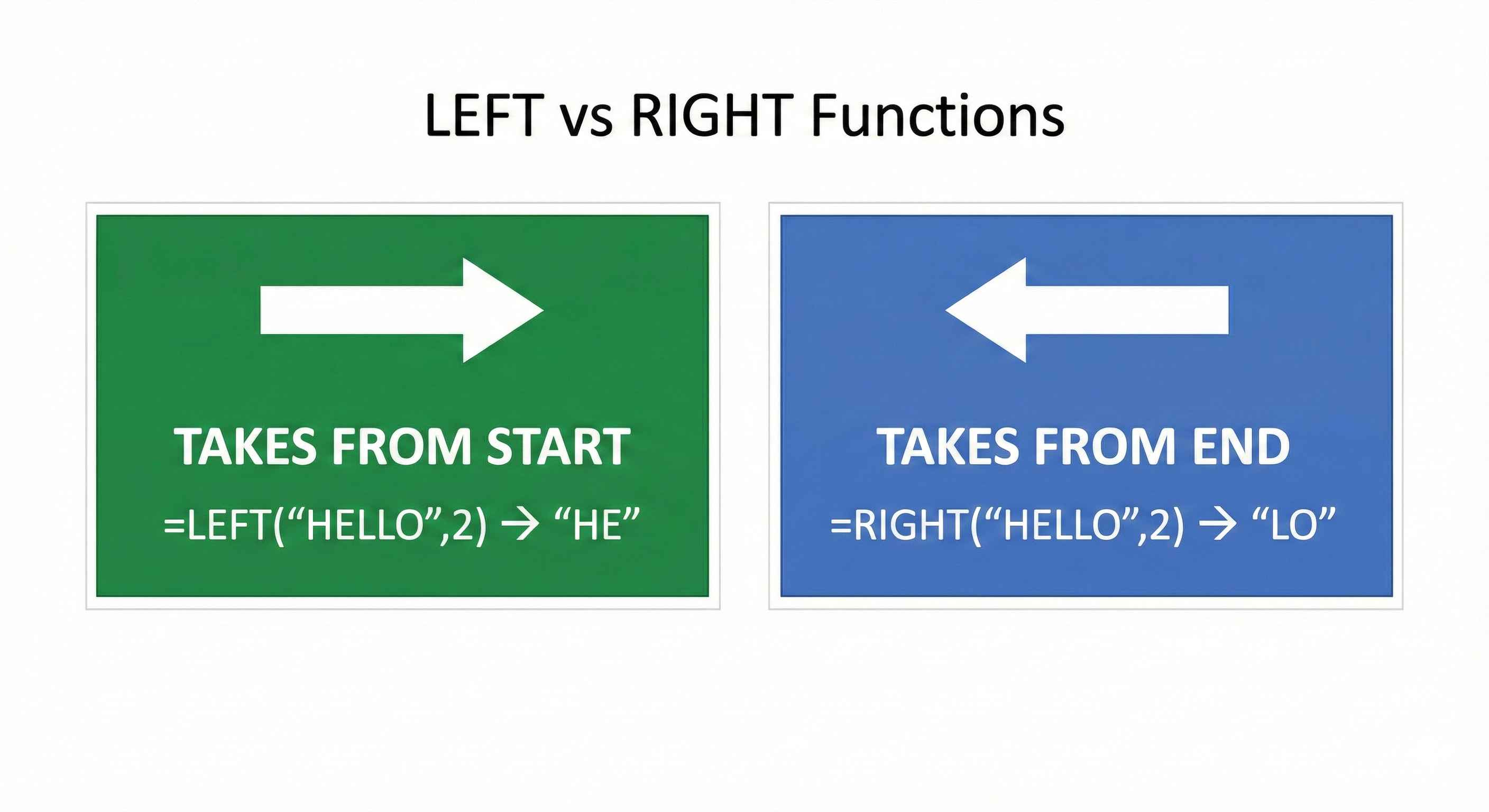 LEFT vs RIGHT Functions

TAKES FROM START

=LEFT(“HELLO”,2) → “HE”

TAKES FROM END

=RIGHT(“HELLO”,2) → “LO”